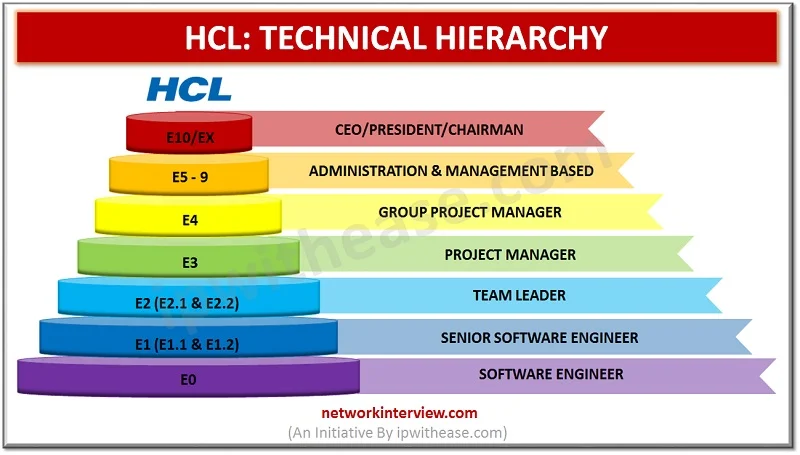 HCL: TECHNICAL HIERARCHY

HCL

E10/EX CEO/PRESIDENT/CHAIRMAN

E5 - 9 ADMINISTRATION & MANAGEMENT BASED

E4 GROUP PROJECT MANAGER

E3 PROJECT MANAGER

E2 (E2.1 & E2.2) TEAM LEADER

E1 (E1.1 & E1.2) SENIOR SOFTWARE ENGINEER

E0 SOFTWARE ENGINEER

ipwithease.com

networkinterview.com
(An Initiative By ipwithease.com)